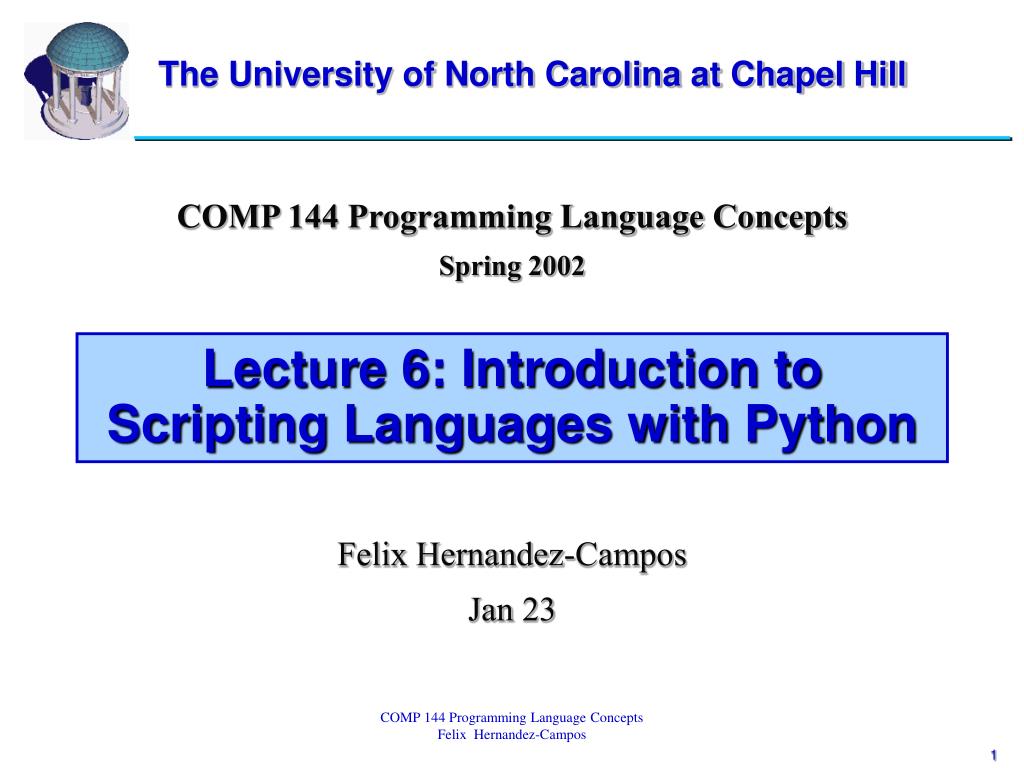 The University of North Carolina at Chapel Hill

COMP 144 Programming Language Concepts

Spring 2002

Lecture 6: Introduction to Scripting Languages with Python

Felix Hernandez-Campos

Jan 23

COMP 144 Programming Language Concepts
Felix Hernandez-Campos

1